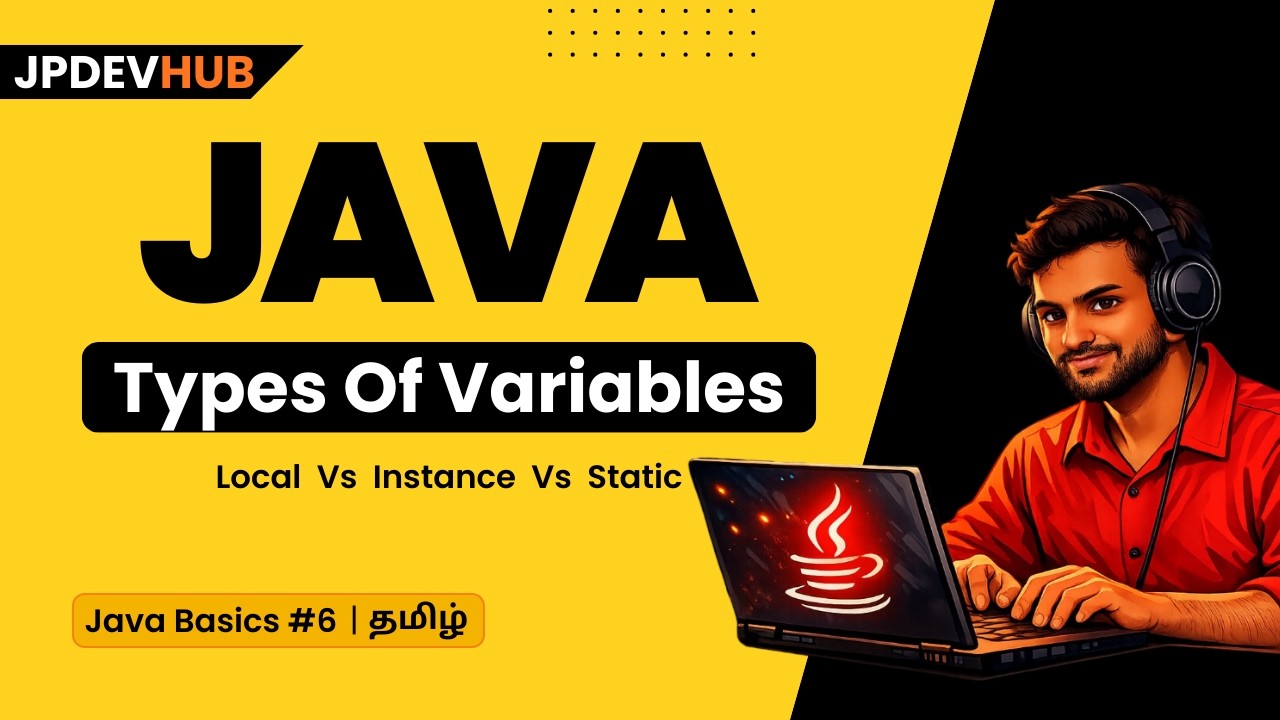 JPDEVHUB

JAVA

Types Of Variables

Local Vs Instance Vs Static

Java Basics #6 | தமிழ்